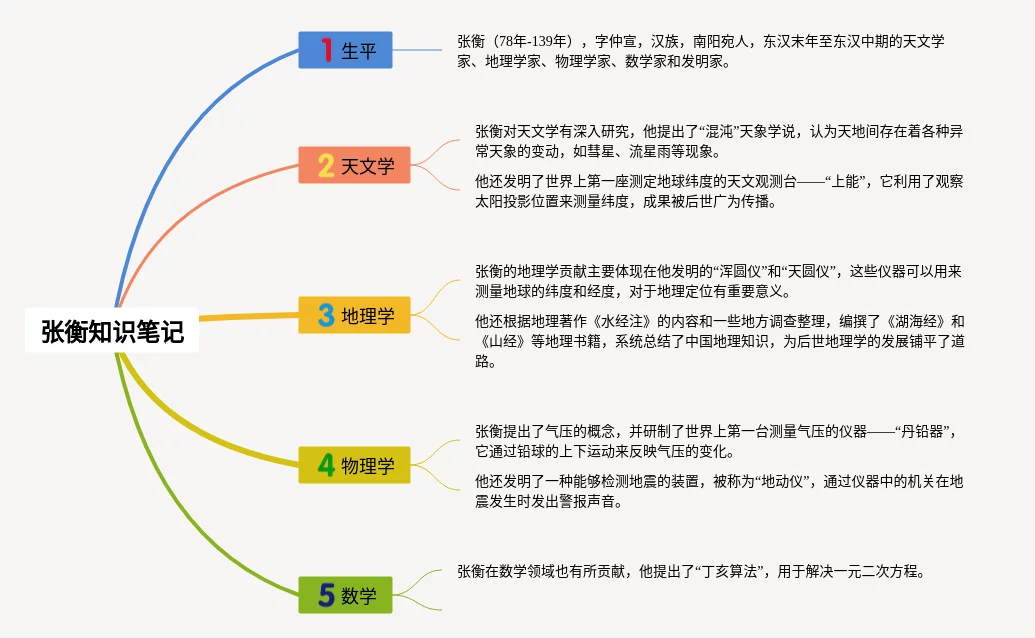 张衡知识笔记

1 生平

张衡（78年-139年），字仲宣，汉族，南阳宛人，东汉末年至东汉中期的天文学家、地理学家、物理学家、数学家和发明家。

2 天文学

张衡对天文学有深入研究，他提出了“混沌”天象学说，认为天地间存在着各种异常天象的变动，如彗星、流星雨等现象。

他还发明了世界上第一座测定地球纬度的天文观测台——“上能”，它利用了观察太阳投影位置来测量纬度，成果被后世广为传播。

3 地理学

张衡的地理学贡献主要体现在他发明的“浑圆仪”和“天圆仪”，这些仪器可以用来测量地球的纬度和经度，对于地理定位有重要意义。

他还根据地理著作《水经注》的内容和一些地方调查整理，编撰了《湖海经》和《山经》等地理书籍，系统总结了中国地理知识，为后世地理学的发展铺平了道路。

4 物理学

张衡提出了气压的概念，并研制了世界上第一台测量气压的仪器——“丹铅器”，它通过铅球的上下运动来反映气压的变化。

他还发明了一种能够检测地震的装置，被称为“地动仪”，通过仪器中的机关在地震发生时发出警报声音。

5 数学

张衡在数学领域也有所贡献，他提出了“丁亥算法”，用于解决一元二次方程。